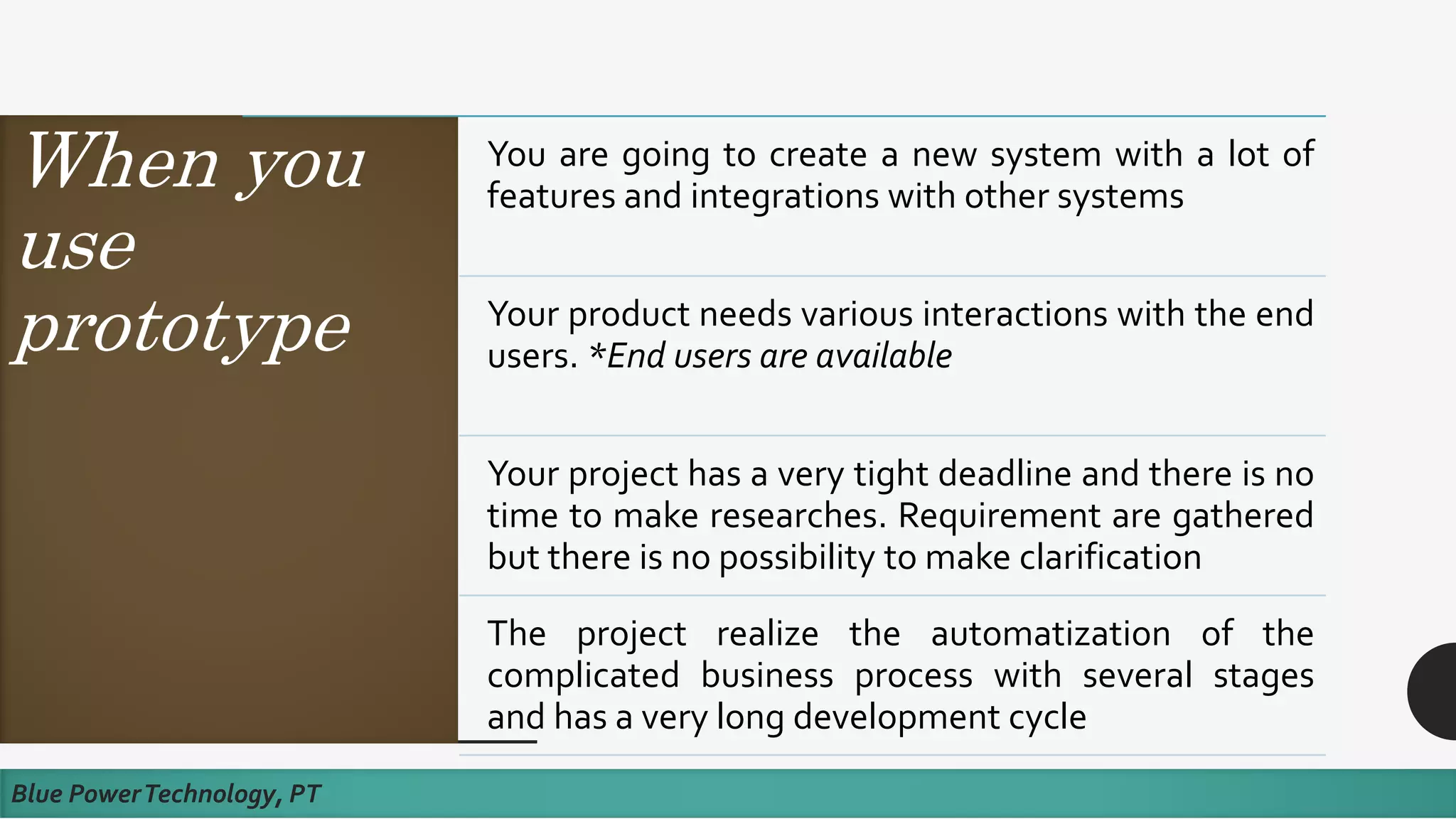 When you use prototype

You are going to create a new system with a lot of features and integrations with other systems

Your product needs various interactions with the end users. *End users are available

Your project has a very tight deadline and there is no time to make researches. Requirement are gathered but there is no possibility to make clarification

The project realize the automatization of the complicated business process with several stages and has a very long development cycle

Blue Power Technology, PT